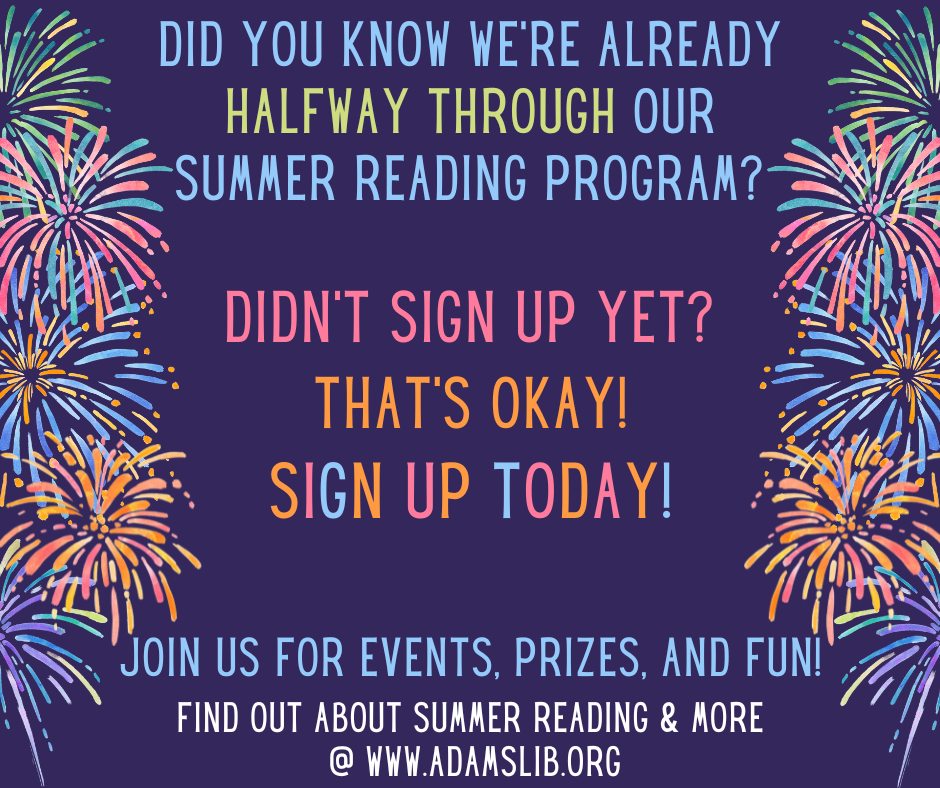 DID YOU KNOW WE'RE ALREADY HALFWAY THROUGH OUR SUMMER READING PROGRAM?

DIDN'T SIGN UP YET?
THAT'S OKAY!
SIGN UP TODAY!

JOIN US FOR EVENTS, PRIZES, AND FUN!

FIND OUT ABOUT SUMMER READING & MORE
@ WWW.ADAMSLIB.ORG